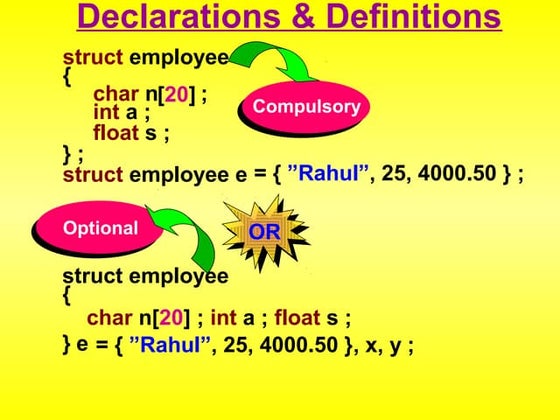 Declarations & Definitions

struct employee
{
char n[20] ;
int a ;
float s ;
} ;
struct employee e = { ”Rahul”, 25, 4000.50 } ;

Compulsory

Optional

OR

struct employee
{
char n[20] ; int a ; float s ;
} e = { ”Rahul”, 25, 4000.50 }, x, y ;